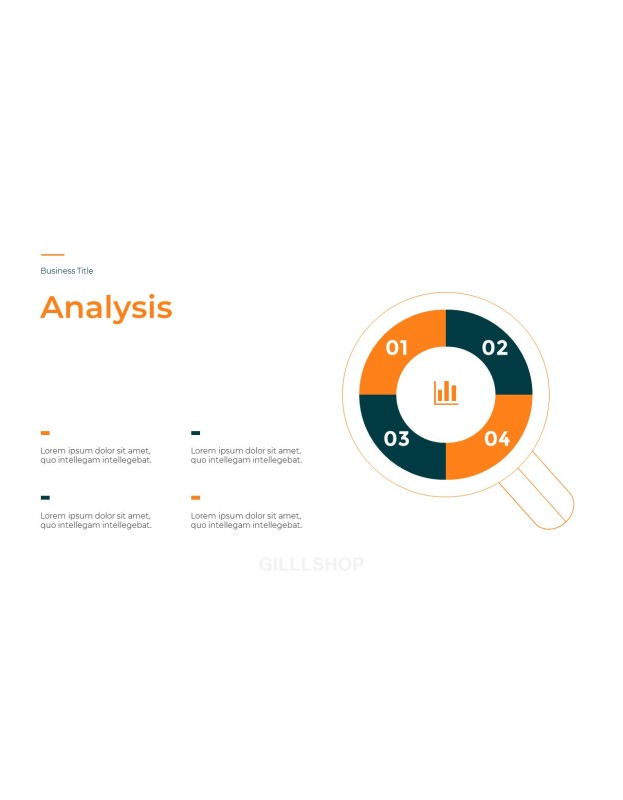 Business Title

Analysis

Lorem ipsum dolor sit amet, quo intellegam intellegebat.

Lorem ipsum dolor sit amet, quo intellegam intellegebat.

Lorem ipsum dolor sit amet, quo intellegam intellegebat.

Lorem ipsum dolor sit amet, quo intellegam intellegebat.

01
02
03
04

GILLLSHOP